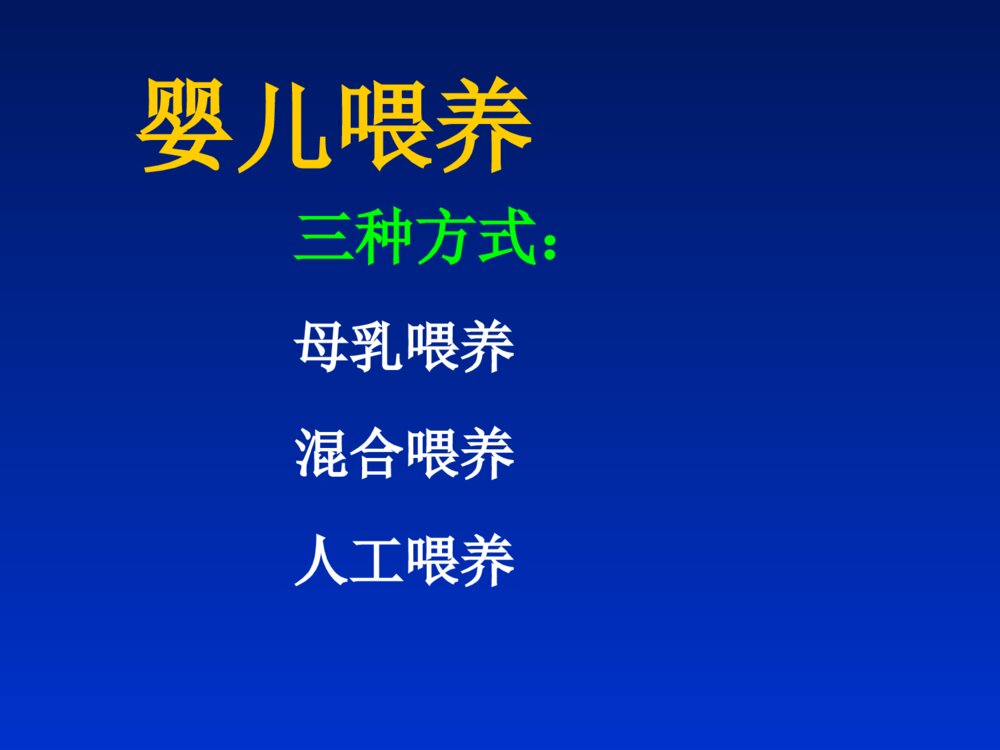 婴儿喂养

三种方式：

母乳喂养

混合喂养

人工喂养